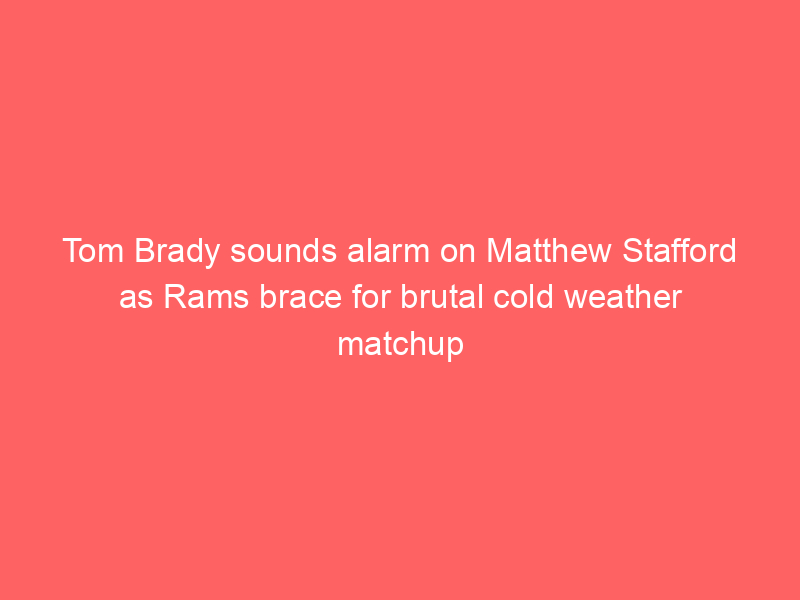 Tom Brady sounds alarm on Matthew Stafford as Rams brace for brutal cold weather matchup